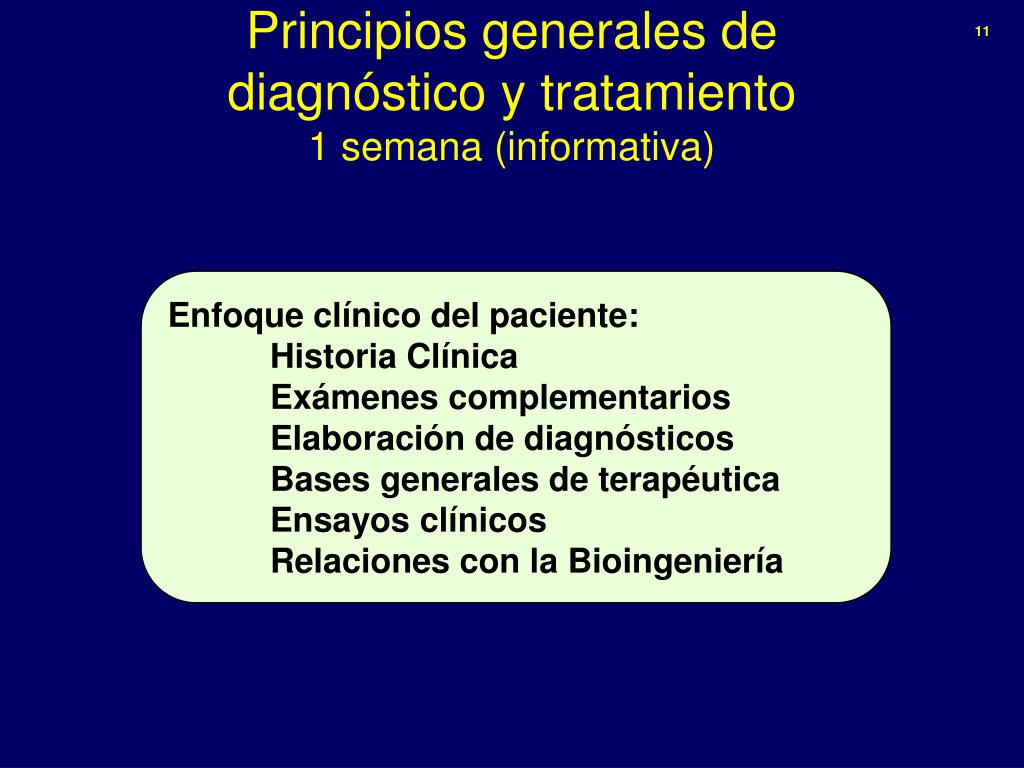 Principios generales de diagnóstico y tratamiento
1 semana (informativa)

11

Enfoque clínico del paciente:
Historia Clínica
Exámenes complementarios
Elaboración de diagnósticos
Bases generales de terapéutica
Ensayos clínicos
Relaciones con la Bioingeniería